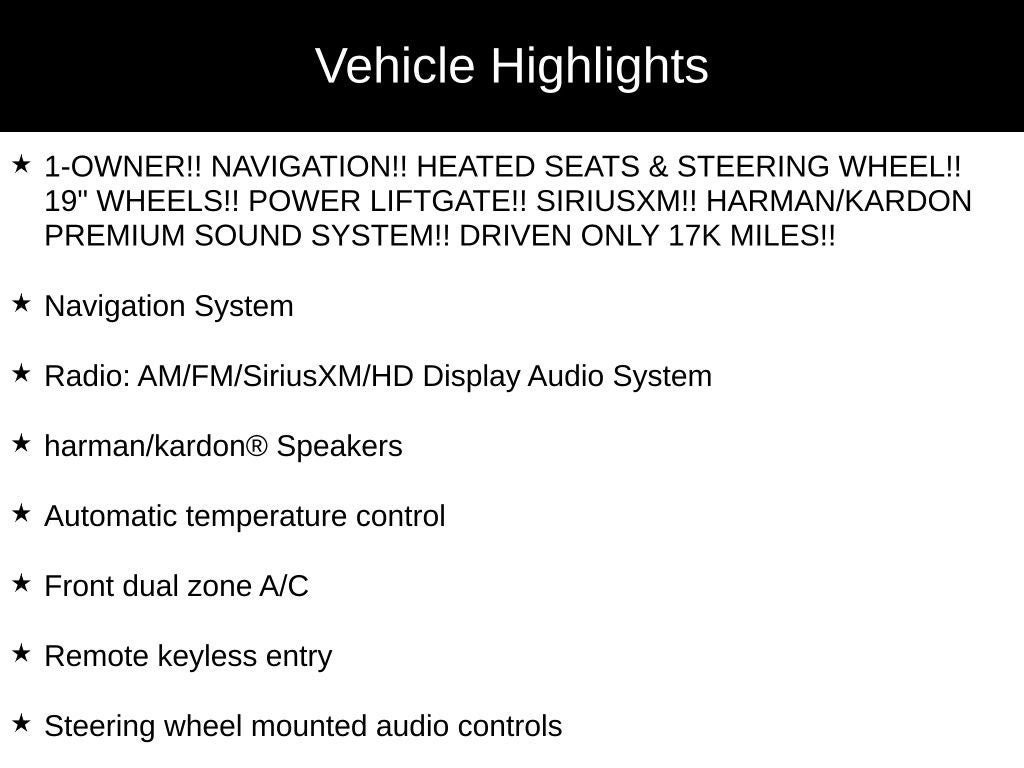 Vehicle Highlights

★ 1-OWNER!! NAVIGATION!! HEATED SEATS & STEERING WHEEL!! 19" WHEELS!! POWER LIFTGATE!! SIRIUSXM!! HARMAN/KARDON PREMIUM SOUND SYSTEM!! DRIVEN ONLY 17K MILES!!

★ Navigation System

★ Radio: AM/FM/SiriusXM/HD Display Audio System

★ harman/kardon® Speakers

★ Automatic temperature control

★ Front dual zone A/C

★ Remote keyless entry

★ Steering wheel mounted audio controls